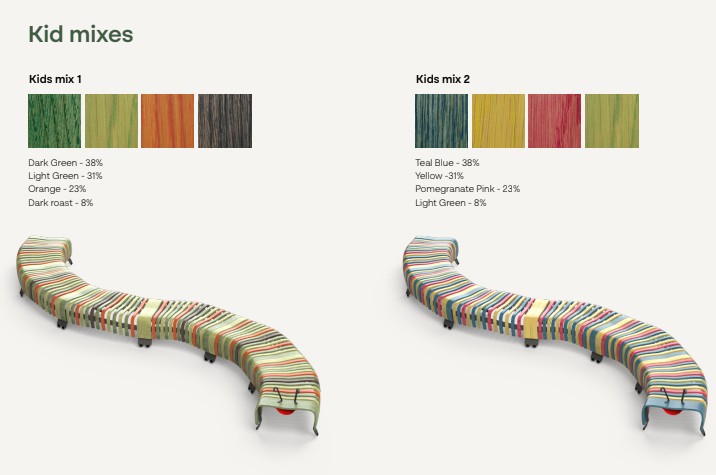 Kid mixes

Kids mix 1

Dark Green - 38%
Light Green - 31%
Orange - 23%
Dark roast - 8%

Kids mix 2

Teal Blue - 38%
Yellow -31%
Pomegranate Pink - 23%
Light Green - 8%